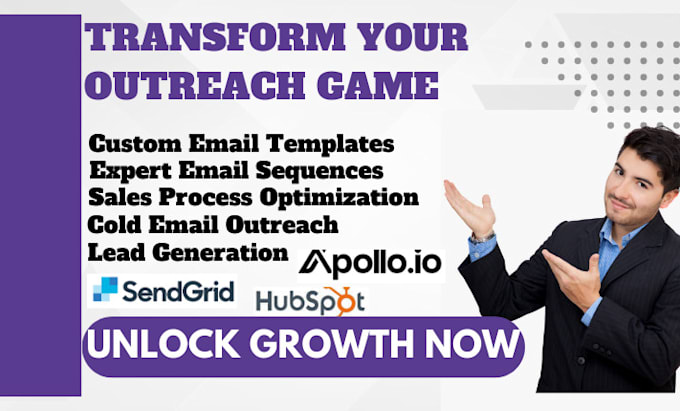 TRANSFORM YOUR OUTREACH GAME

Custom Email Templates
Expert Email Sequences
Sales Process Optimization
Cold Email Outreach
Lead Generation

Apollo.io

SendGrid

HubSpot

UNLOCK GROWTH NOW